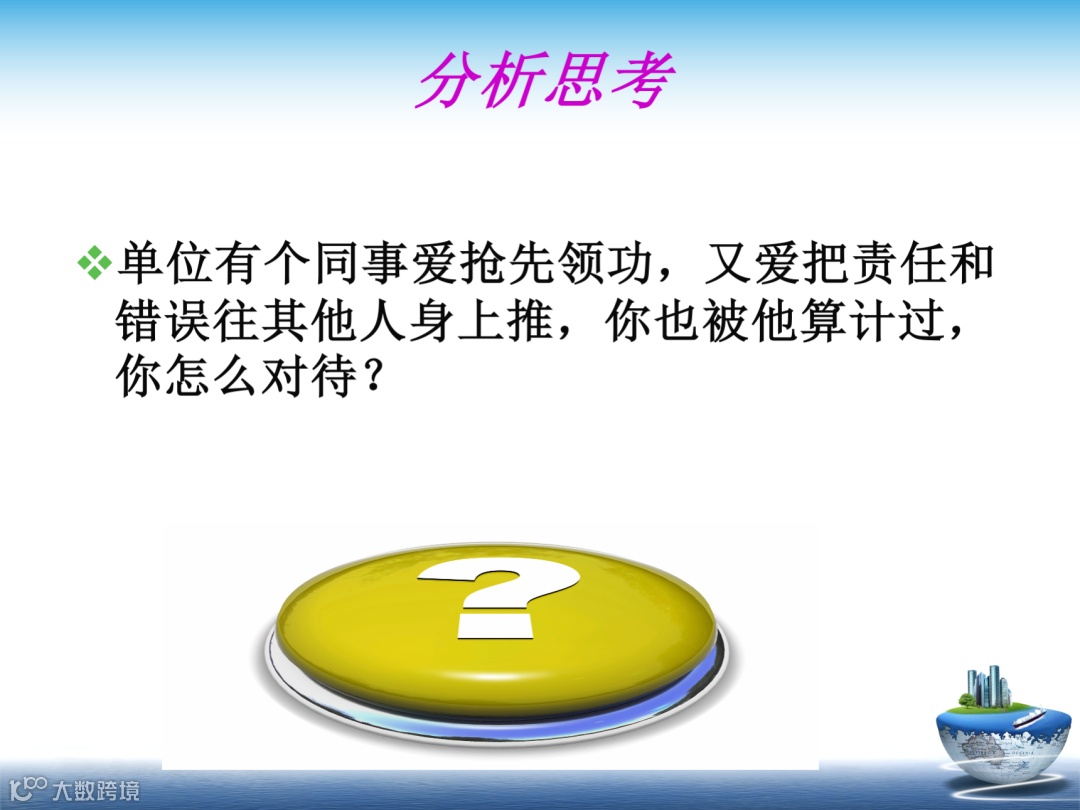 分析思考

❖单位有个同事爱抢先领功，又爱把责任和错误往其他人身上推，你也被他算计过，你怎么对待？

?

大数跨境